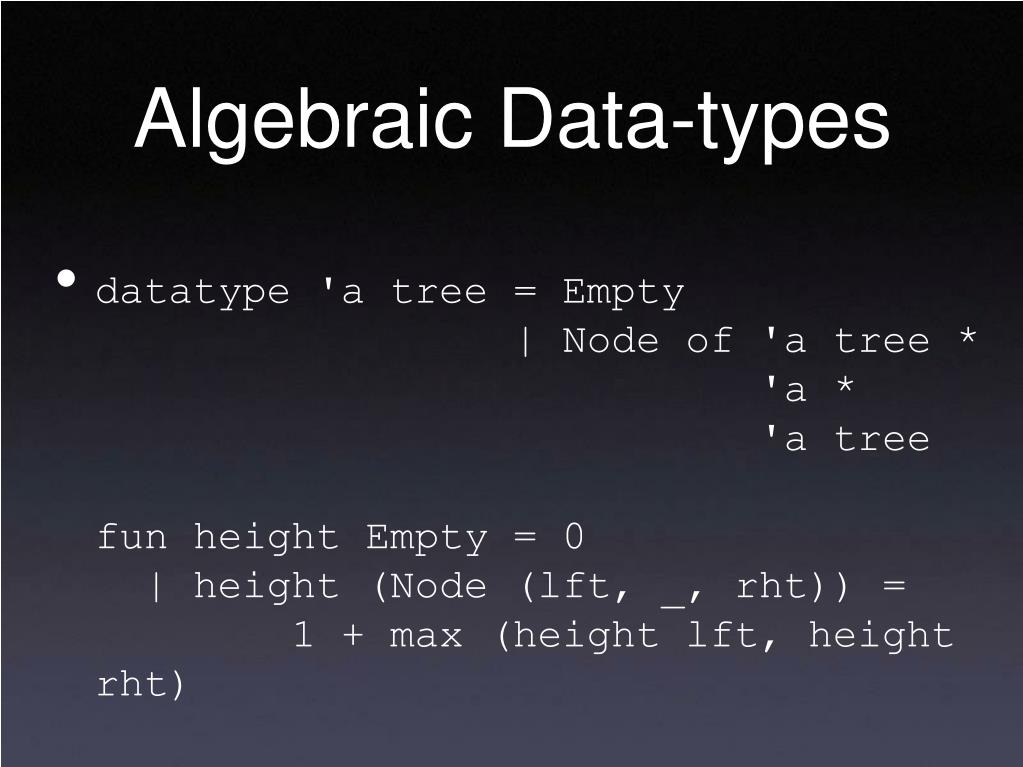 Algebraic Data-types

• datatype 'a tree = Empty
                   | Node of 'a tree *
                              'a *
                              'a tree

fun height Empty = 0
  | height (Node (lft, _, rht)) =
        1 + max (height lft, height rht)